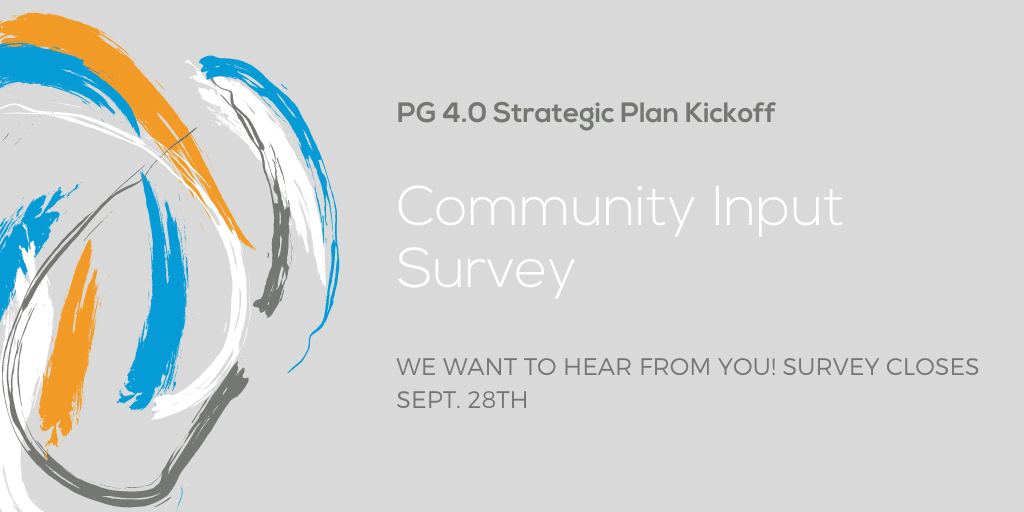 PG 4.0 Strategic Plan Kickoff

Community Input Survey

WE WANT TO HEAR FROM YOU! SURVEY CLOSES SEPT. 28TH